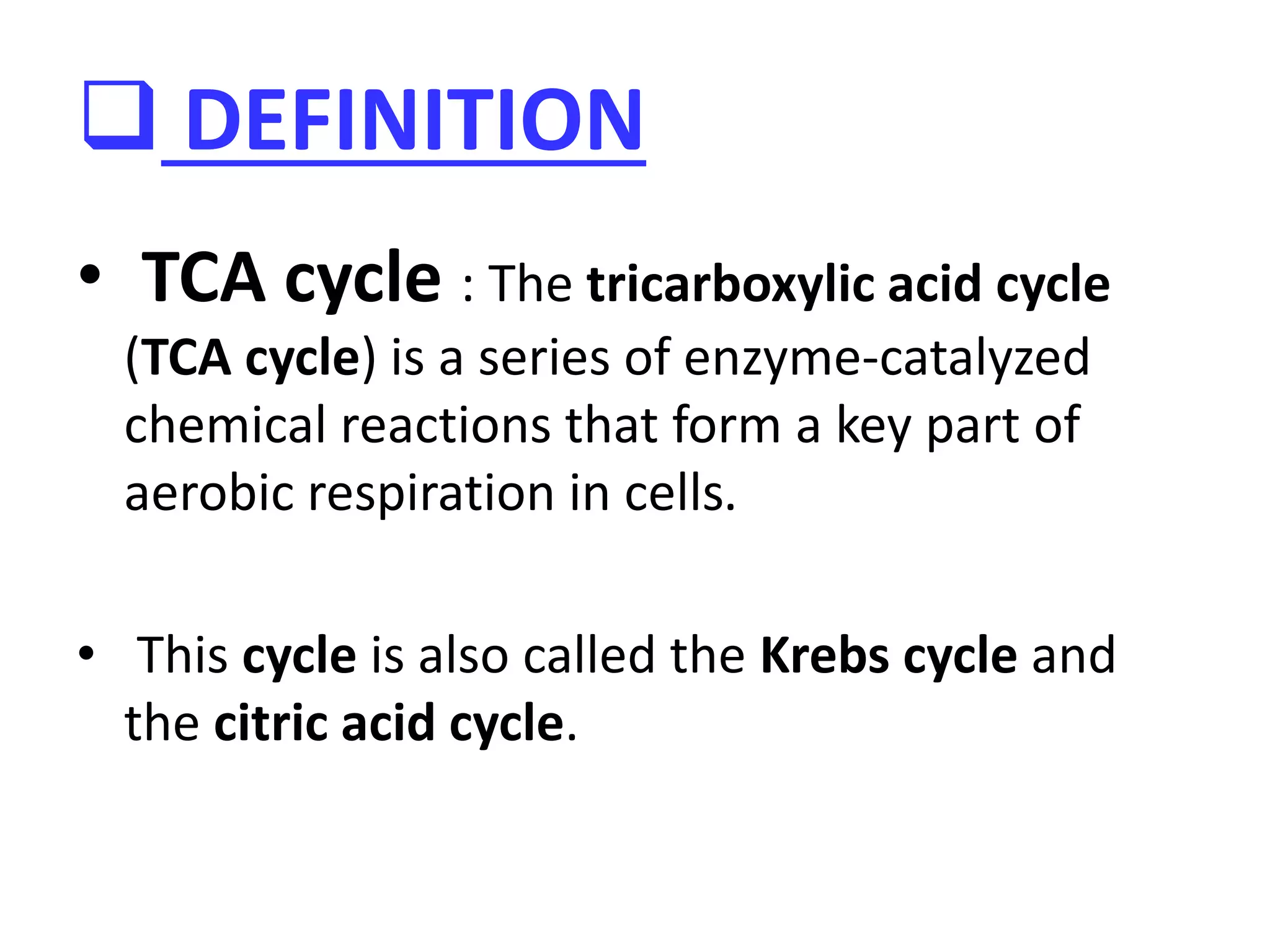 ❑ DEFINITION

• TCA cycle : The tricarboxylic acid cycle (TCA cycle) is a series of enzyme-catalyzed chemical reactions that form a key part of aerobic respiration in cells.

• This cycle is also called the Krebs cycle and the citric acid cycle.